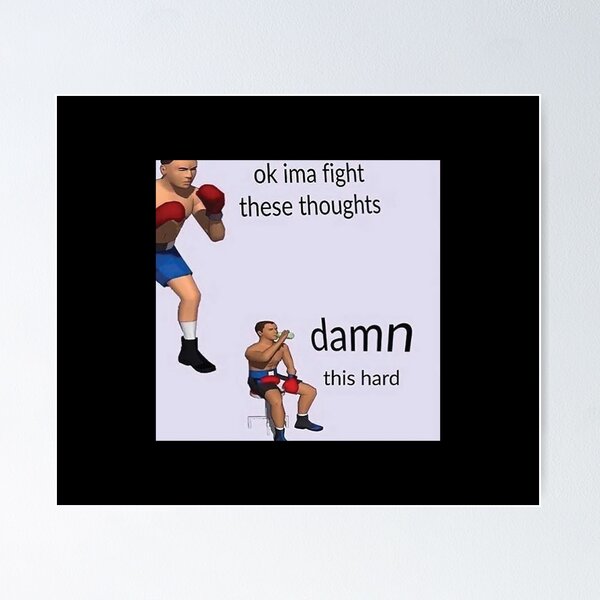 ok ima fight these thoughts

damn

this hard